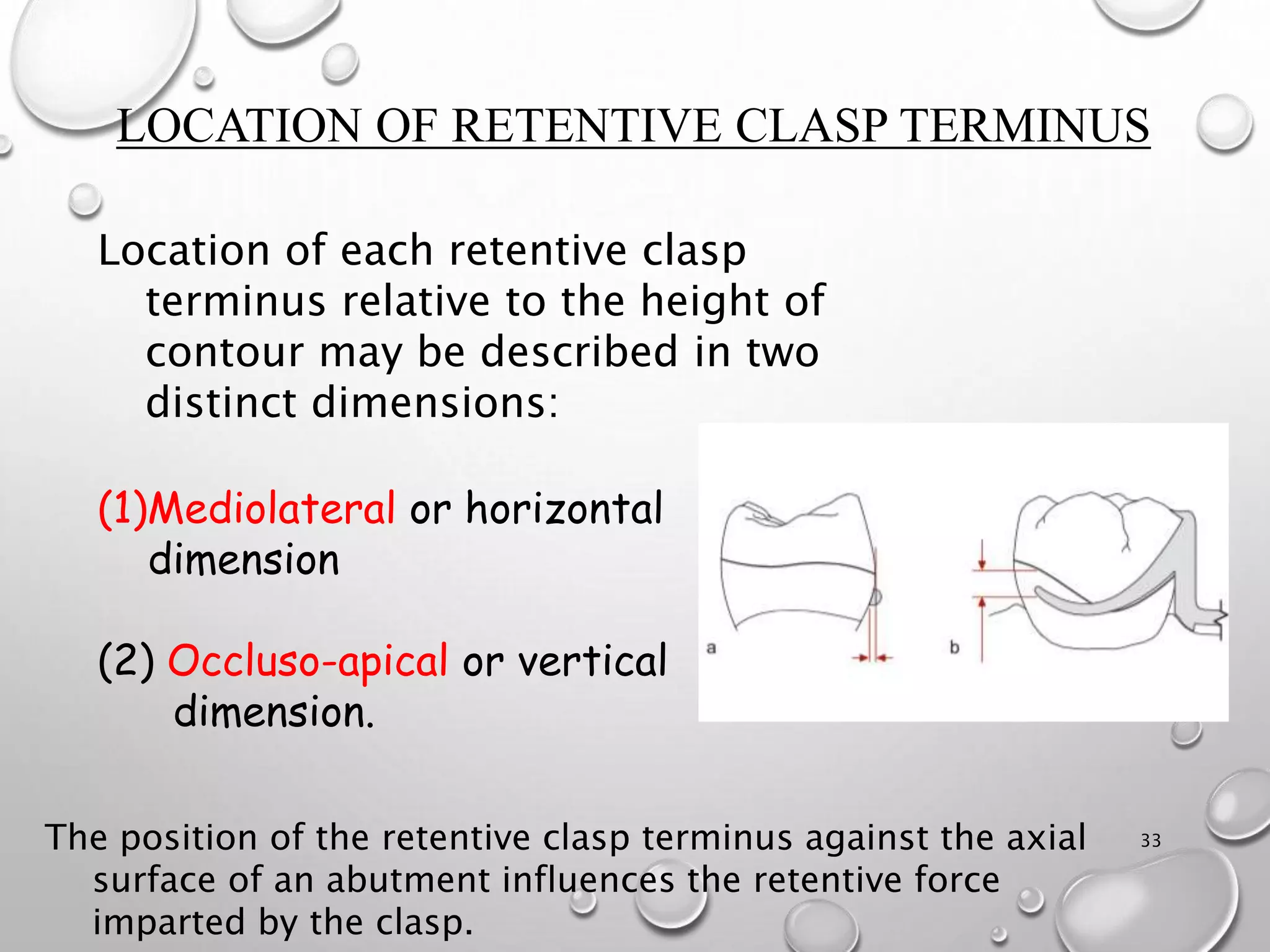 LOCATION OF RETENTIVE CLASP TERMINUS

Location of each retentive clasp terminus relative to the height of contour may be described in two distinct dimensions:

(1)Mediolateral or horizontal dimension

(2) Occluso-apical or vertical dimension.

a

b

The position of the retentive clasp terminus against the axial surface of an abutment influences the retentive force imparted by the clasp.

33